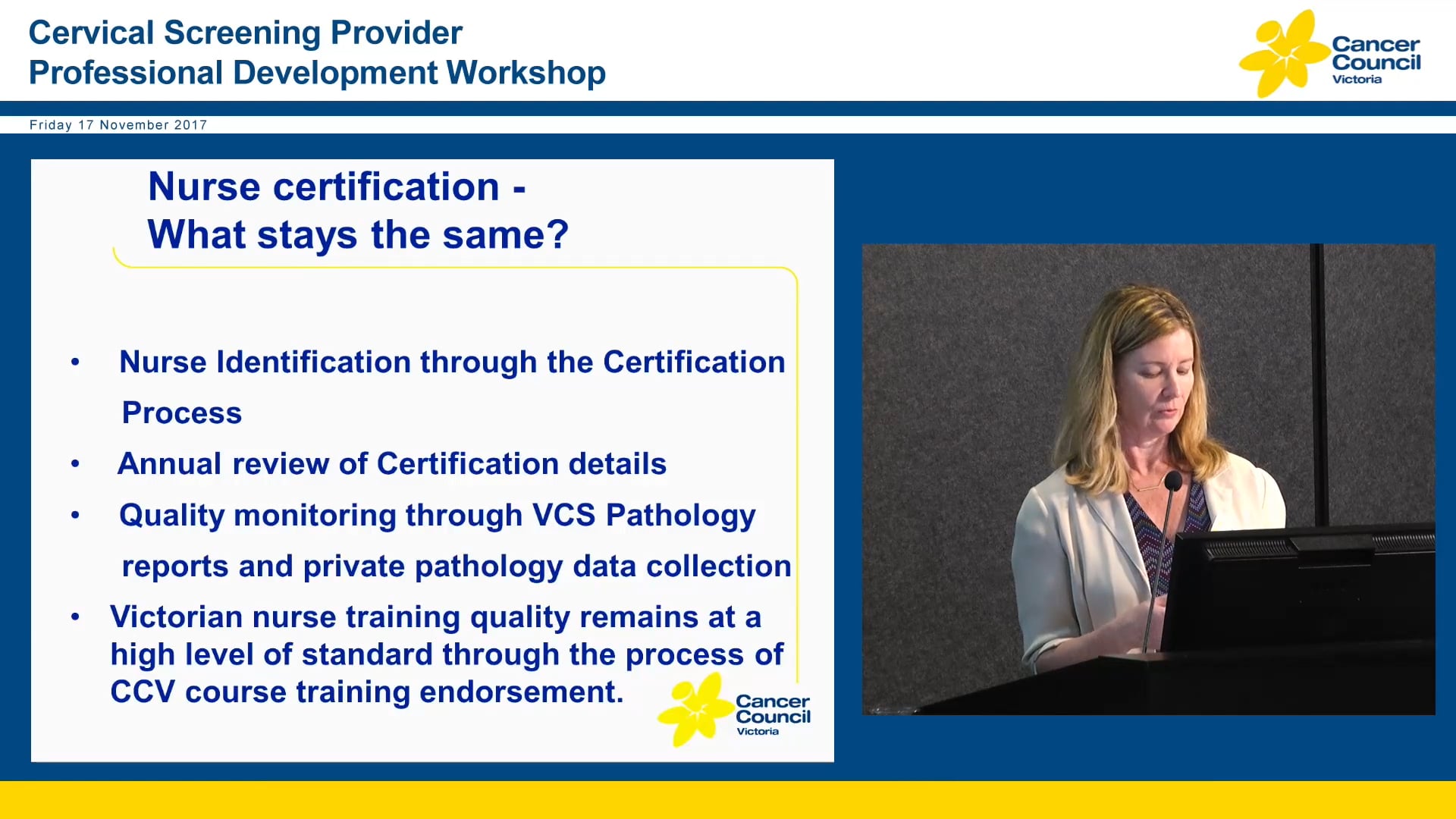 Cervical Screening Provider
Professional Development Workshop

Cancer Council Victoria

Friday 17 November 2017

Nurse certification -
What stays the same?

• Nurse Identification through the Certification Process
• Annual review of Certification details
• Quality monitoring through VCS Pathology reports and private pathology data collection
• Victorian nurse training quality remains at a high level of standard through the process of CCV course training endorsement.

Cancer Council Victoria